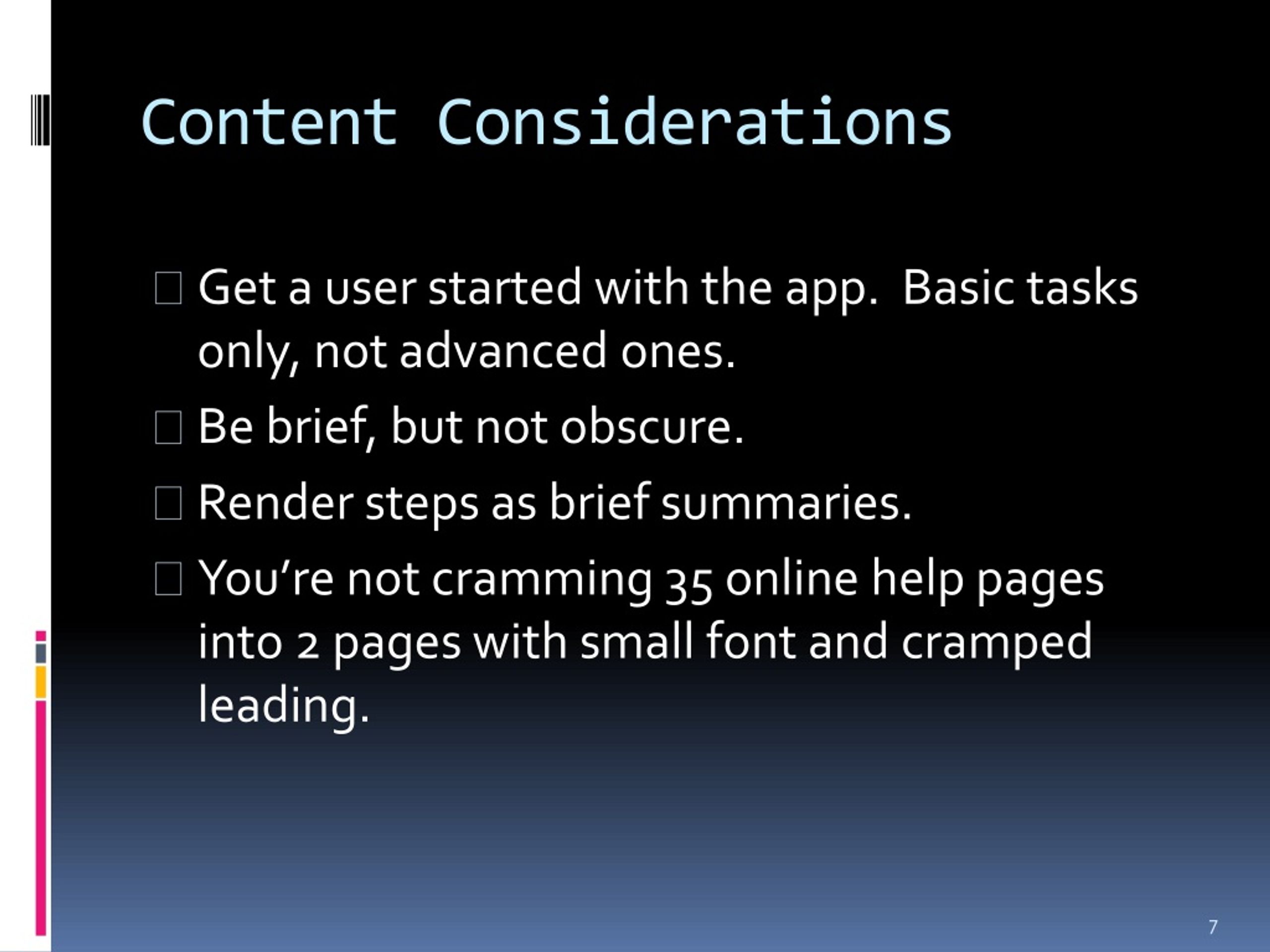 Content Considerations

- Get a user started with the app. Basic tasks only, not advanced ones.
- Be brief, but not obscure.
- Render steps as brief summaries.
- You’re not cramming 35 online help pages into 2 pages with small font and cramped leading.

7